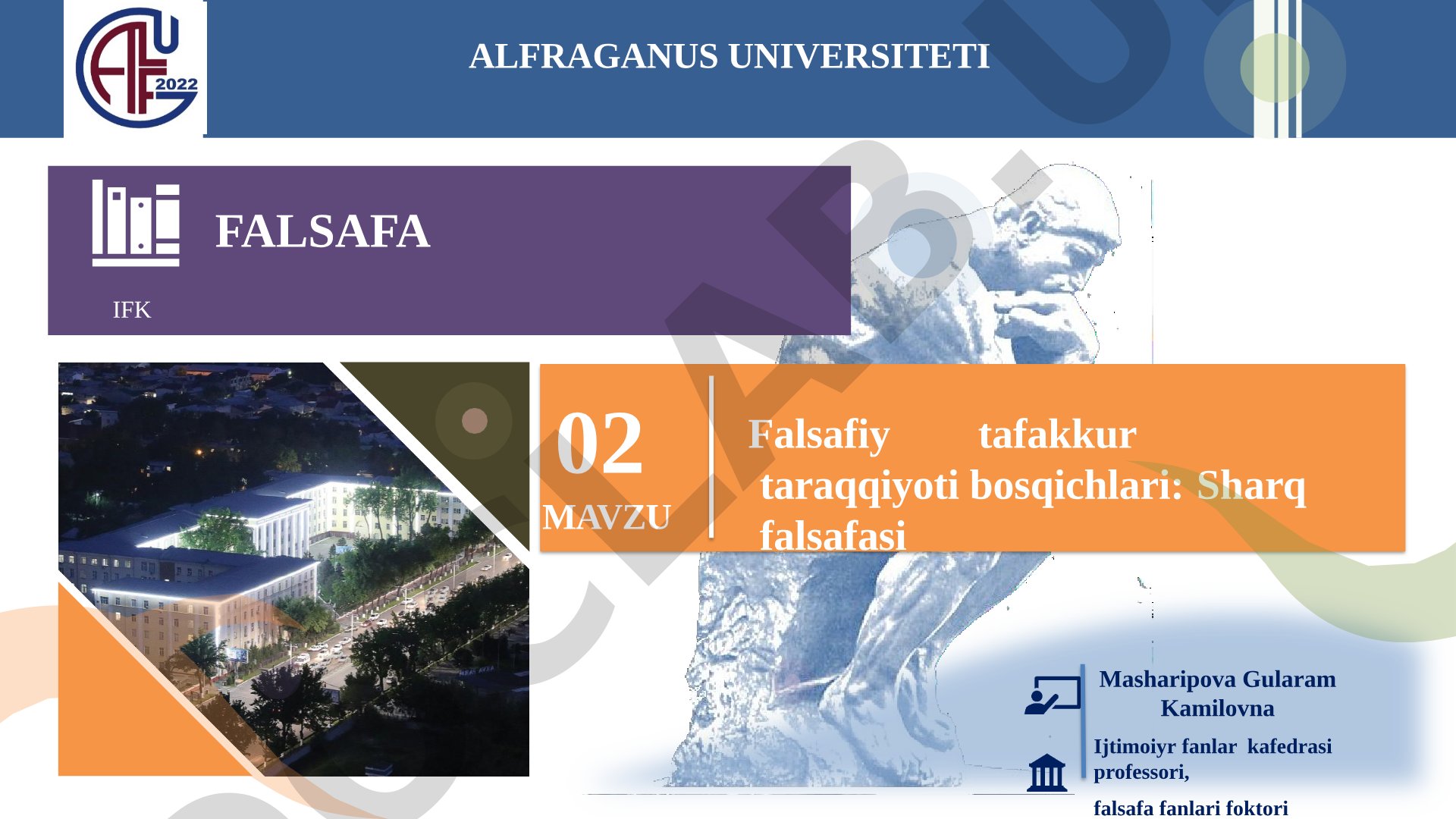 2022

ALFRAGANUS UNIVERSITETI

FALSAFA

IFK

02

MAVZU

Falsafiy tafakkur taraqqiyoti bosqichlari: Sharq falsafasi

Masharipova Gularam Kamilovna

Ijtimoiyr fanlar kafedrasi professori,

falsafa fanlari foktori